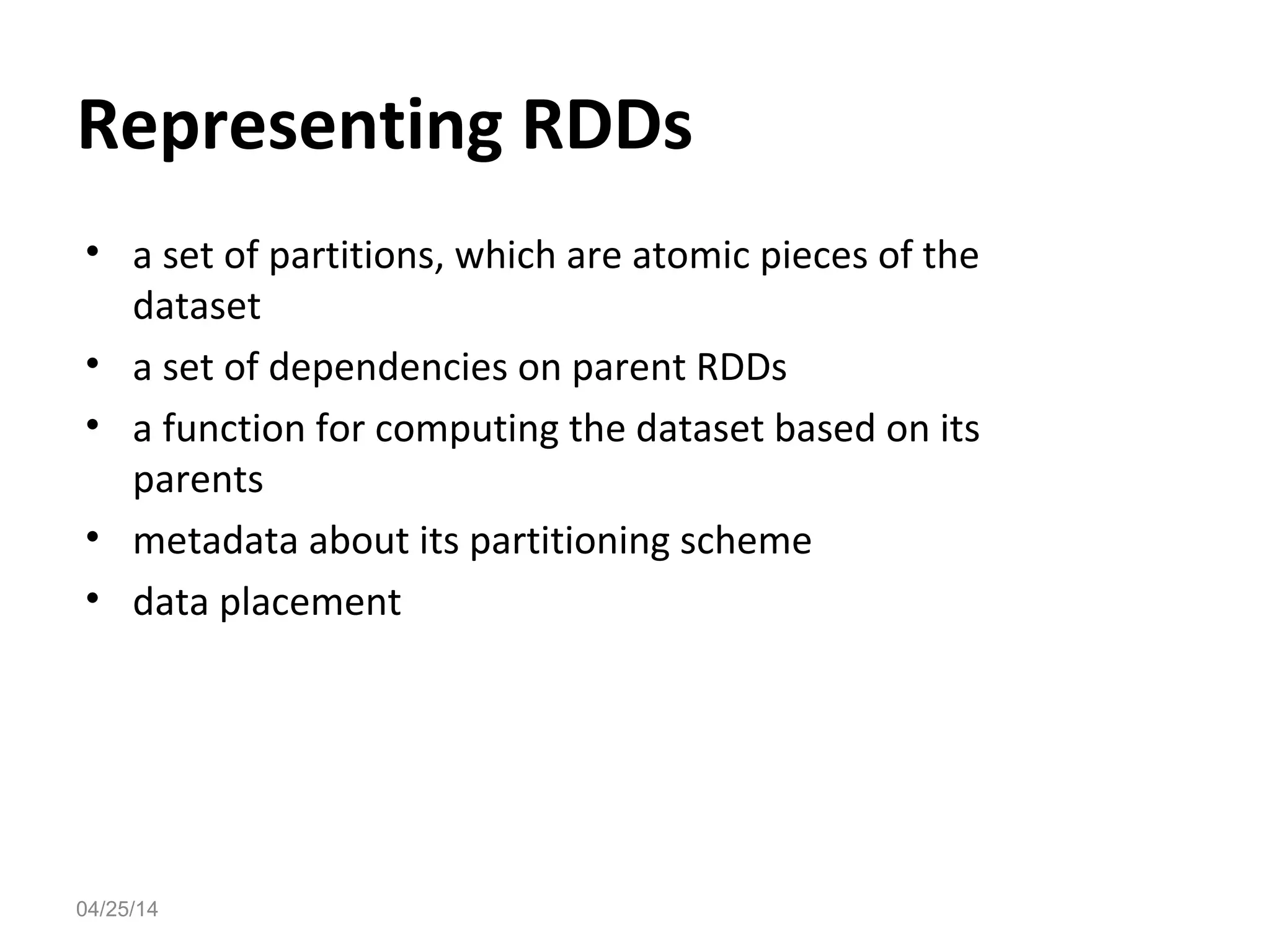 Representing RDDs

• a set of partitions, which are atomic pieces of the dataset
• a set of dependencies on parent RDDs
• a function for computing the dataset based on its parents
• metadata about its partitioning scheme
• data placement

04/25/14